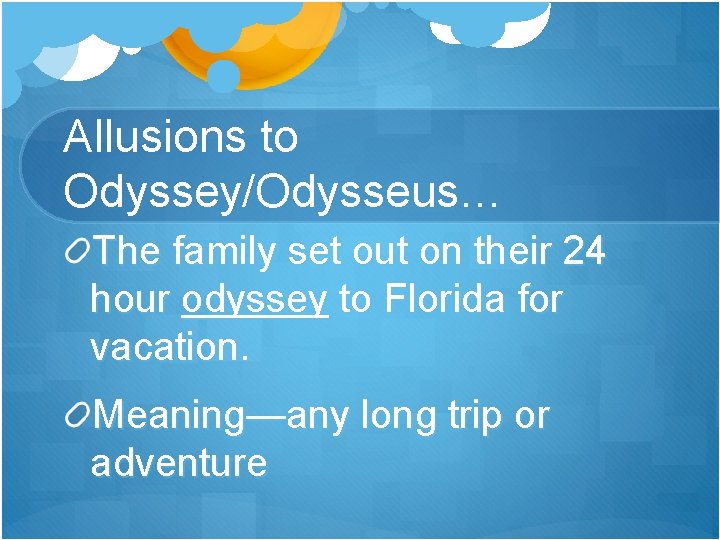 Allusions to Odyssey/Odysseus…

The family set out on their 24 hour odyssey to Florida for vacation.

Meaning—any long trip or adventure